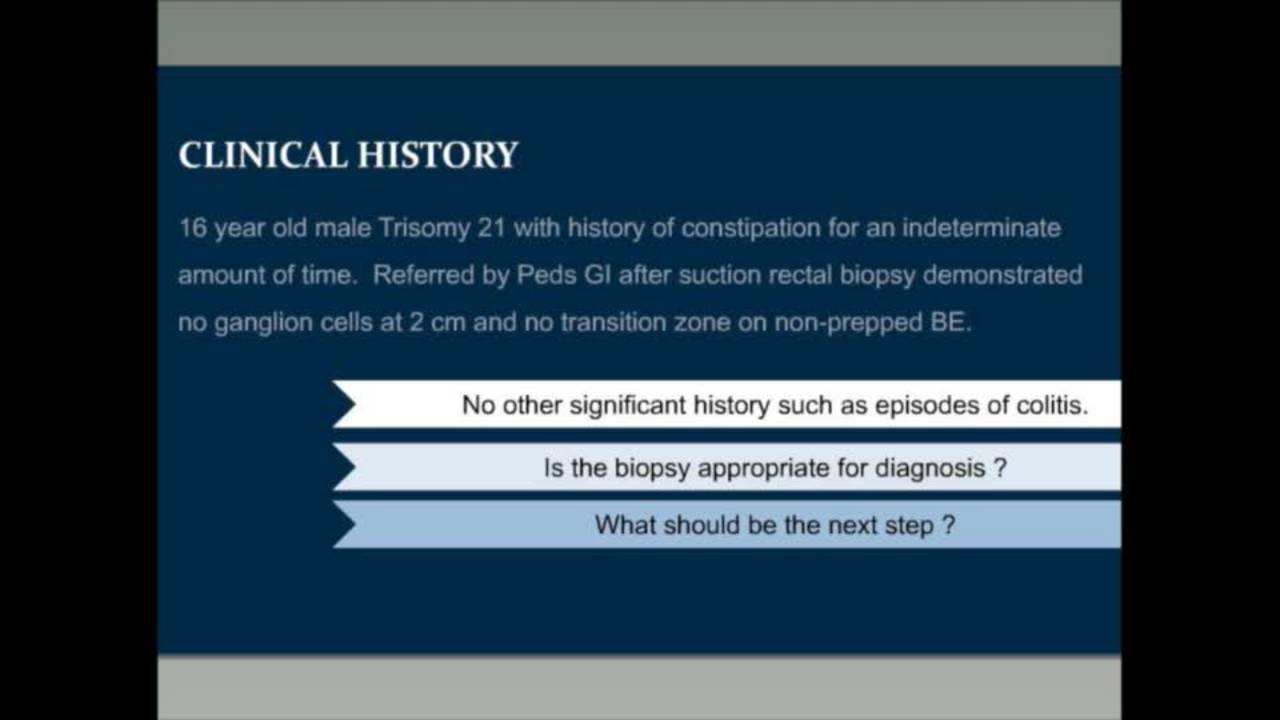 CLINICAL HISTORY

16 year old male Trisomy 21 with history of constipation for an indeterminate amount of time.  Referred by Peds GI after suction rectal biopsy demonstrated no ganglion cells at 2 cm and no transition zone on non-prepped BE.

No other significant history such as episodes of colitis.

Is the biopsy appropriate for diagnosis ?

What should be the next step ?